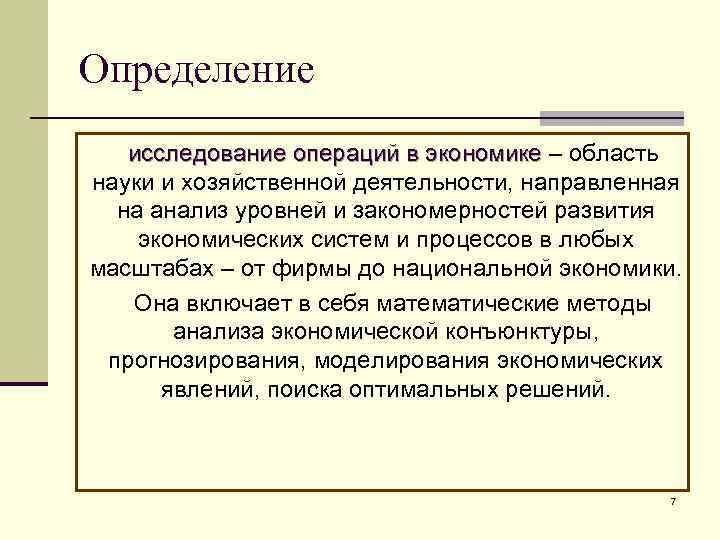 Определение

исследование операций в экономике – область науки и хозяйственной деятельности, направленная на анализ уровней и закономерностей развития экономических систем и процессов в любых масштабах – от фирмы до национальной экономики.

Она включает в себя математические методы анализа экономической конъюнктуры, прогнозирования, моделирования экономических явлений, поиска оптимальных решений.

7